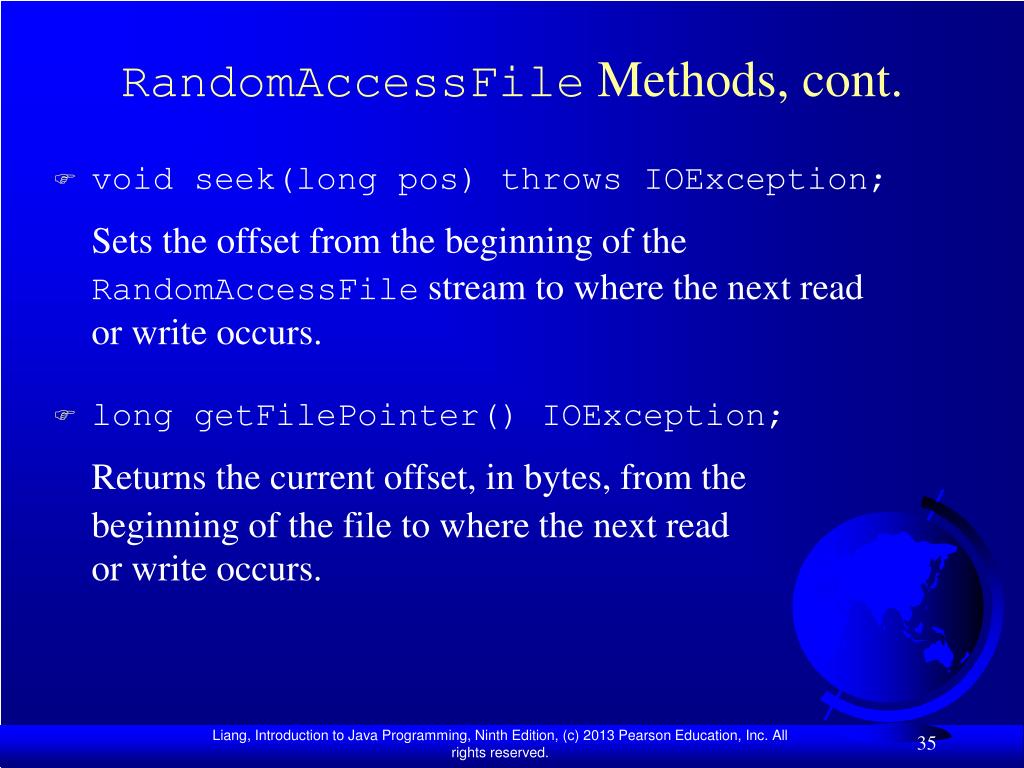 RandomAccessFile Methods, cont.

void seek(long pos) throws IOException;

Sets the offset from the beginning of the RandomAccessFile stream to where the next read or write occurs.

long getFilePointer() IOException;

Returns the current offset, in bytes, from the beginning of the file to where the next read or write occurs.

Liang, Introduction to Java Programming, Ninth Edition, (c) 2013 Pearson Education, Inc. All rights reserved.

35